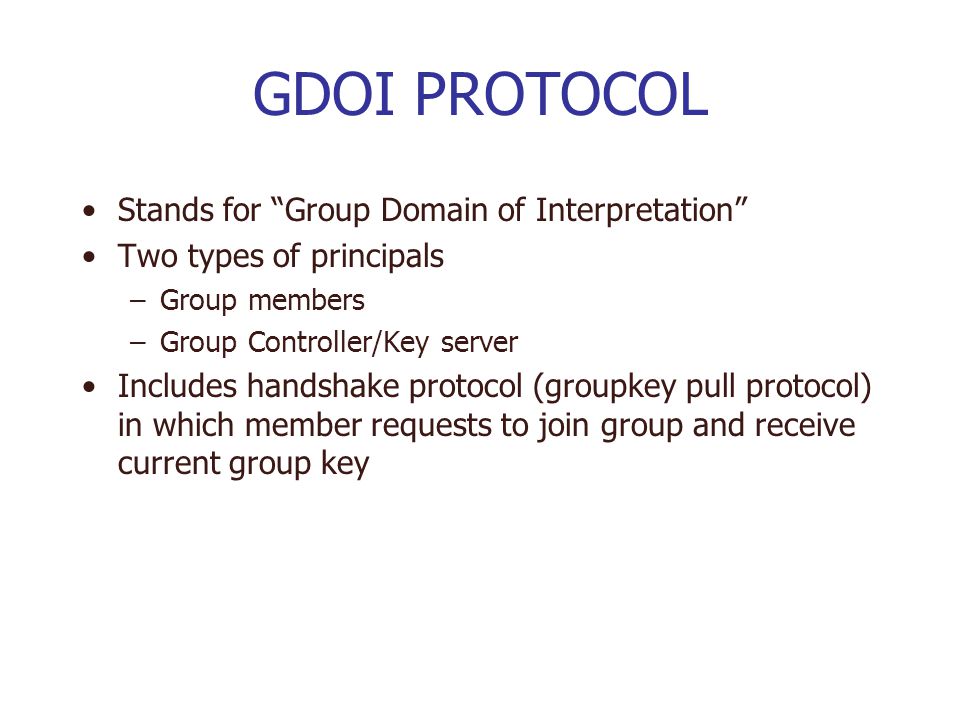 GDOI PROTOCOL

• Stands for “Group Domain of Interpretation”
• Two types of principals
– Group members
– Group Controller/Key server
• Includes handshake protocol (groupkey pull protocol) in which member requests to join group and receive current group key